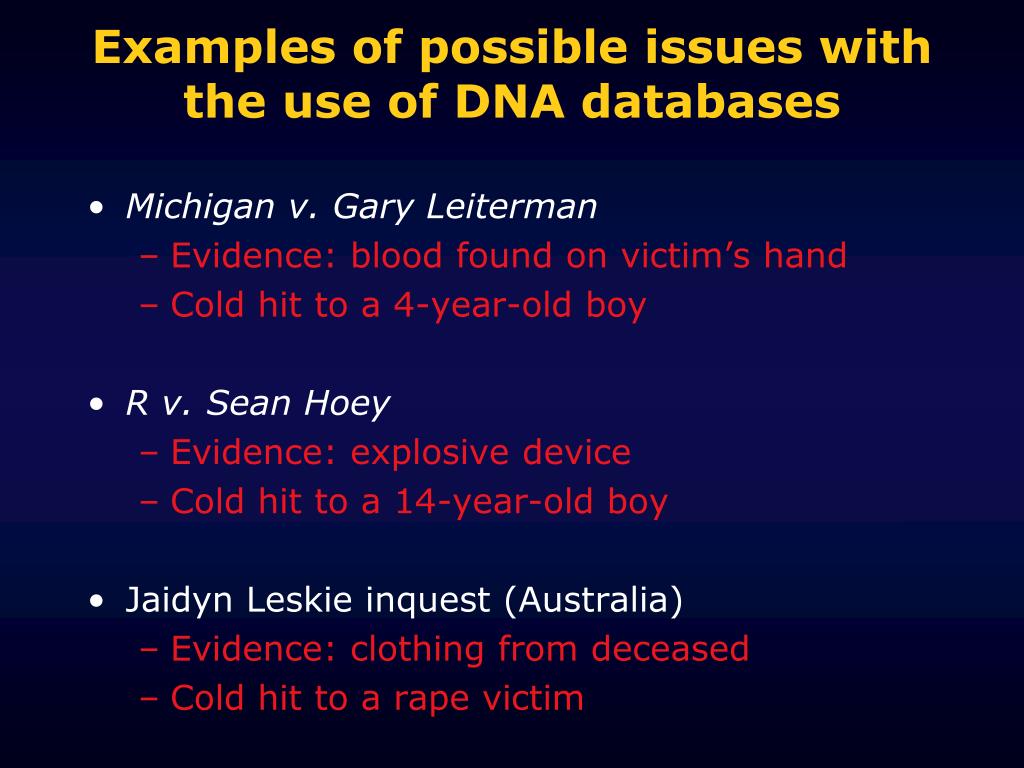 Examples of possible issues with the use of DNA databases

• Michigan v. Gary Leiterman
– Evidence: blood found on victim’s hand
– Cold hit to a 4-year-old boy

• R v. Sean Hoey
– Evidence: explosive device
– Cold hit to a 14-year-old boy

• Jaidyn Leskie inquest (Australia)
– Evidence: clothing from deceased
– Cold hit to a rape victim